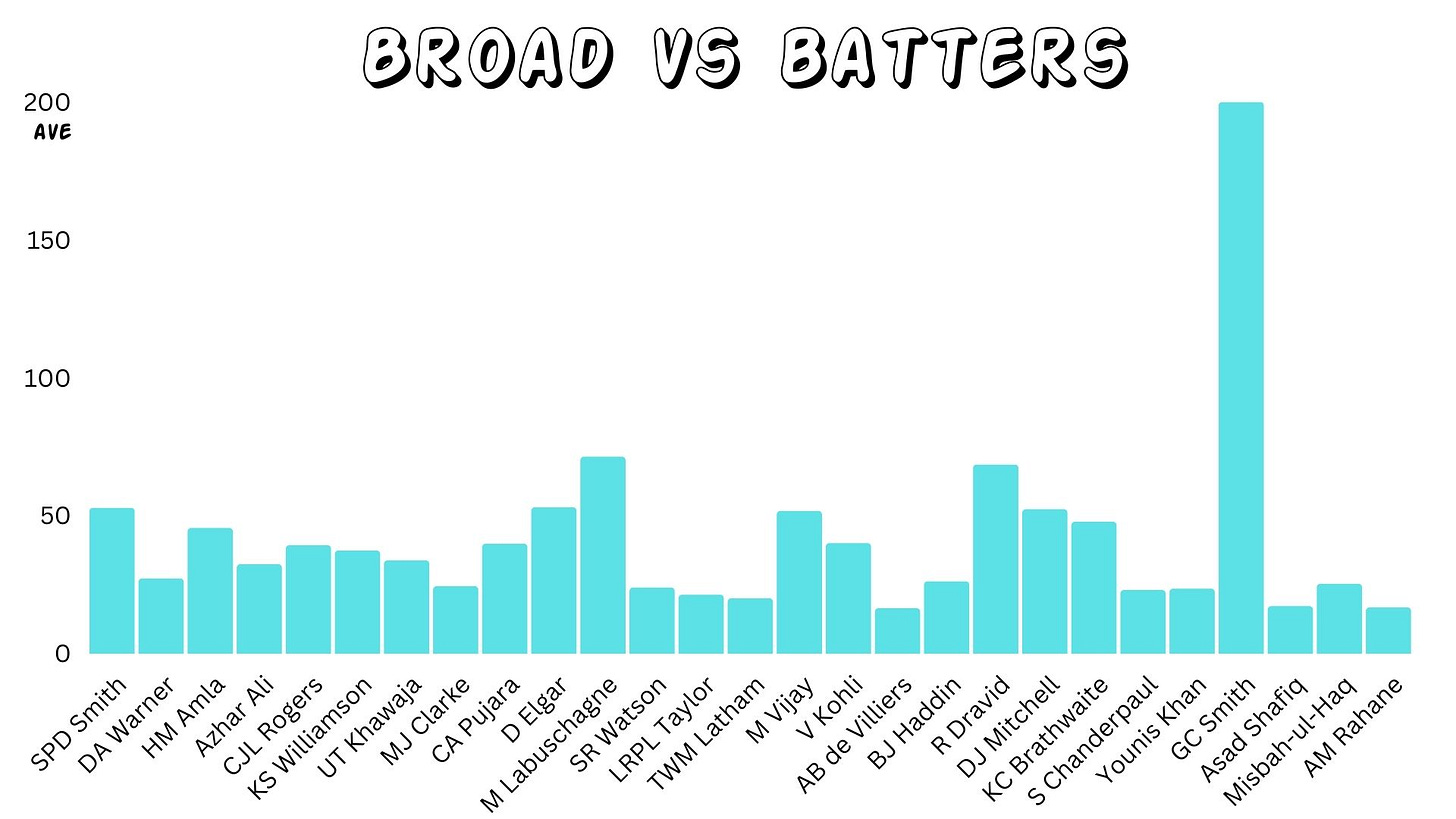 BROAD VS BATTERS

200
AVE
150
100
50
0

SPD Smith
DA Warner
HM Amla
Azhar Ali
CJL Rogers
KS Williamson
UT Khawaja
MJ Clarke
CA Pujara
D Elgar
M Labuschagne
SR Watson
LRPL Taylor
TWM Latham
M Vijay
V Kohli
AB de Villiers
BJ Haddin
R Dravid
DJ Mitchell
KC Brathwaite
S Chanderpaul
Younis Khan
GC Smith
Asad Shafiq
Misbah-ul-Haq
AM Rahane